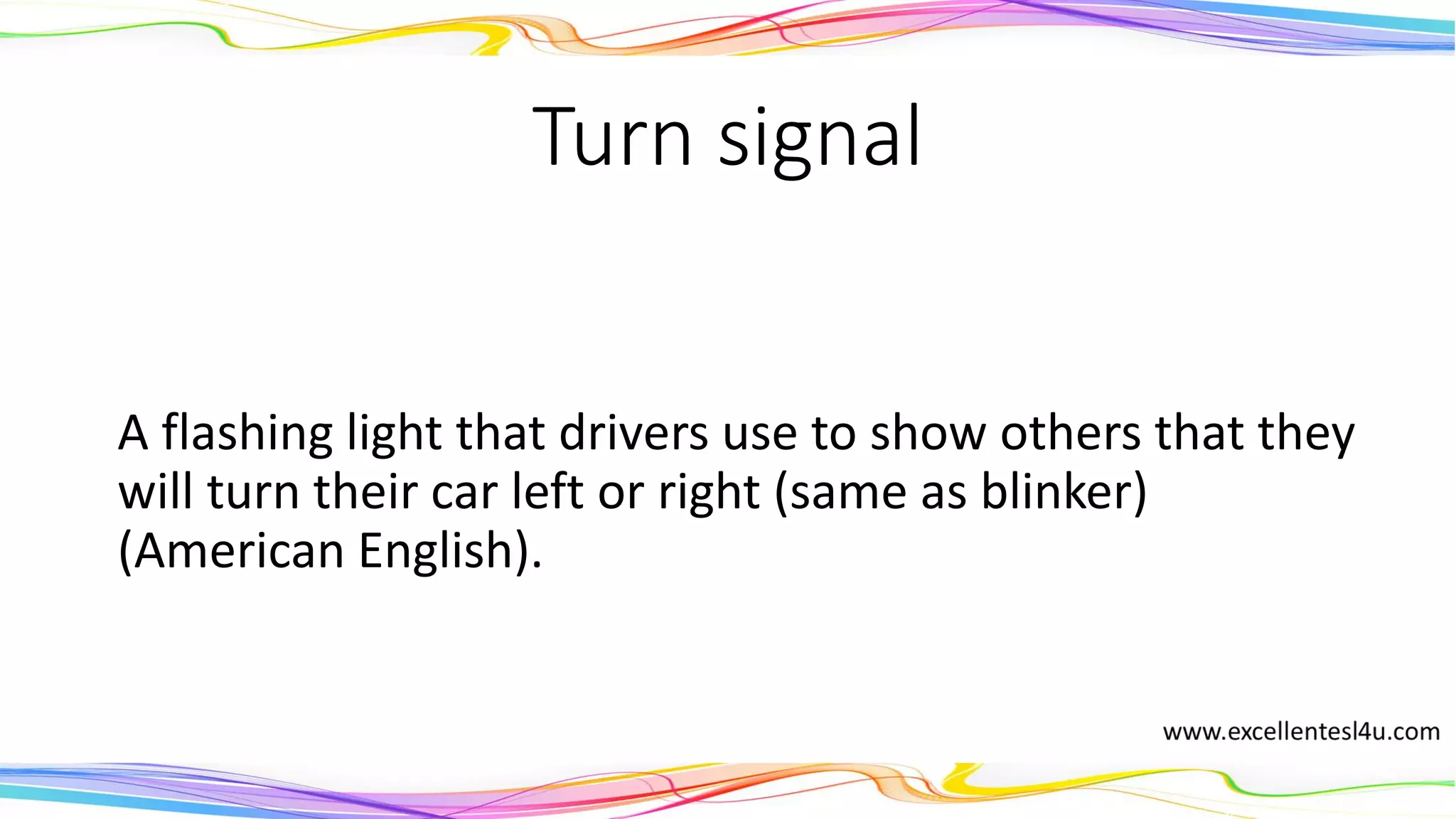 Turn signal

A flashing light that drivers use to show others that they will turn their car left or right (same as blinker) (American English).

www.excellentesl4u.com